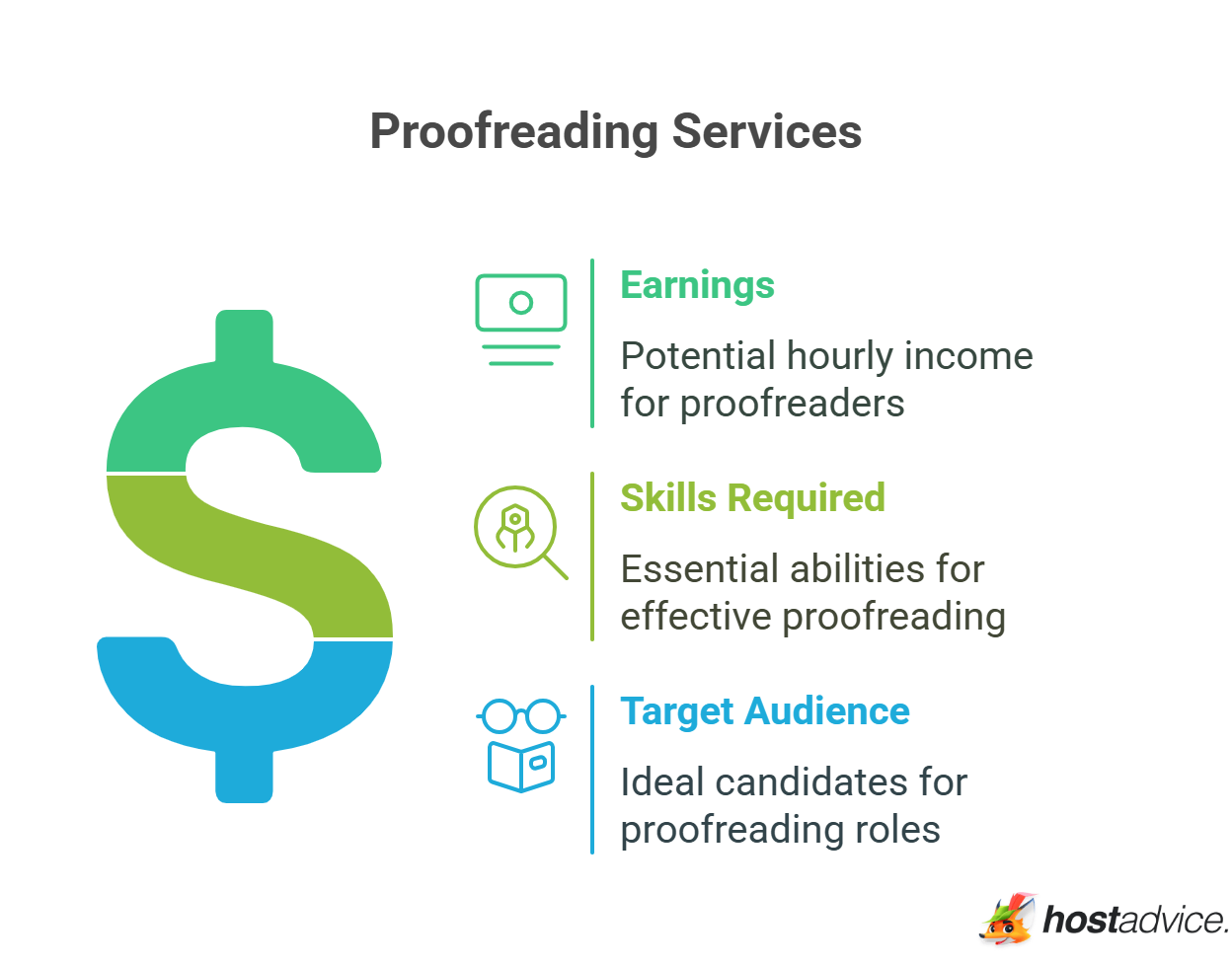 Proofreading Services

Earnings

Potential hourly income for proofreaders

Skills Required

Essential abilities for effective proofreading

Target Audience

Ideal candidates for proofreading roles

hostadvice.